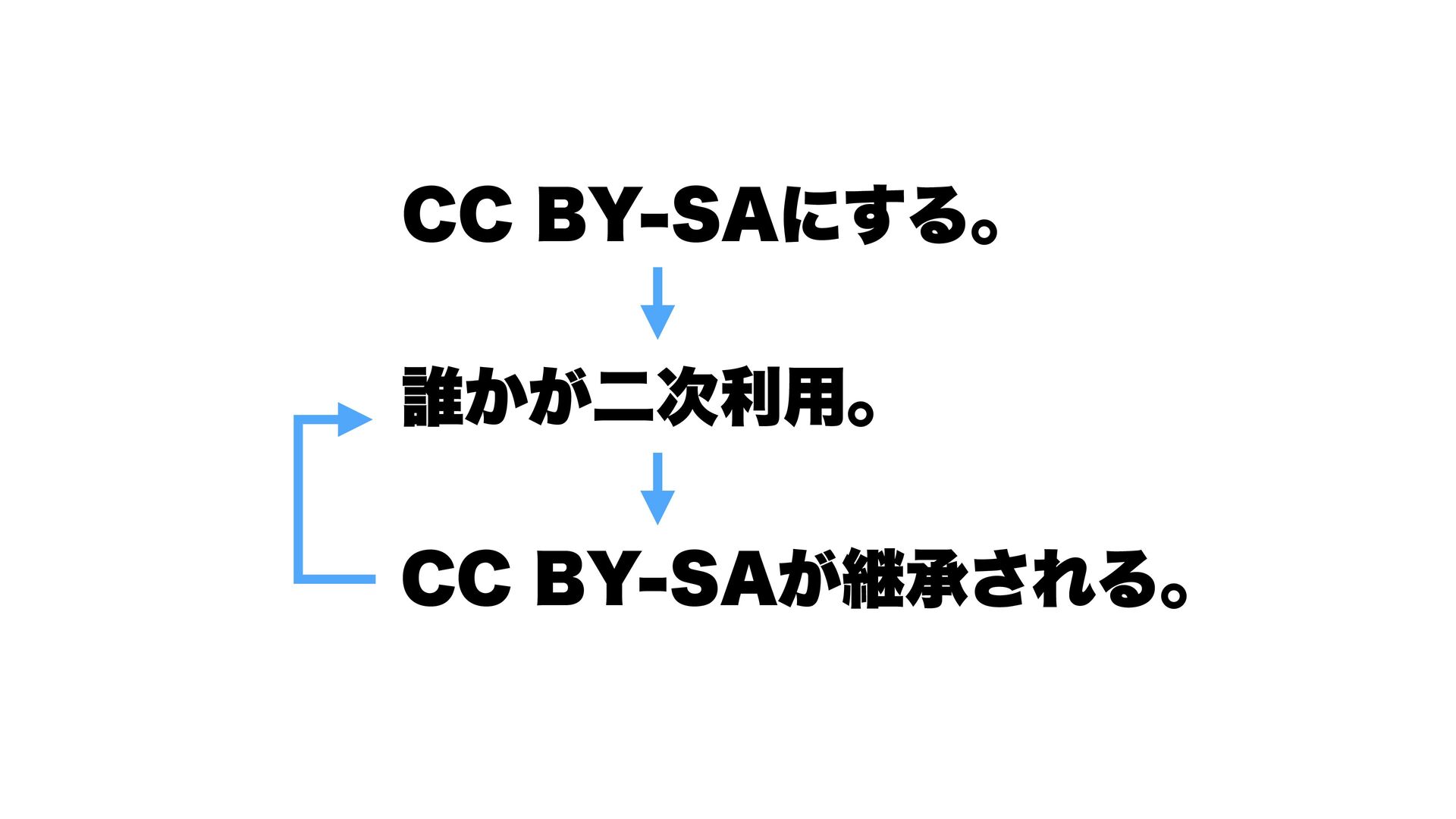 CC BY-SAにする。

誰かが二次利用。

CC BY-SAが継承される。